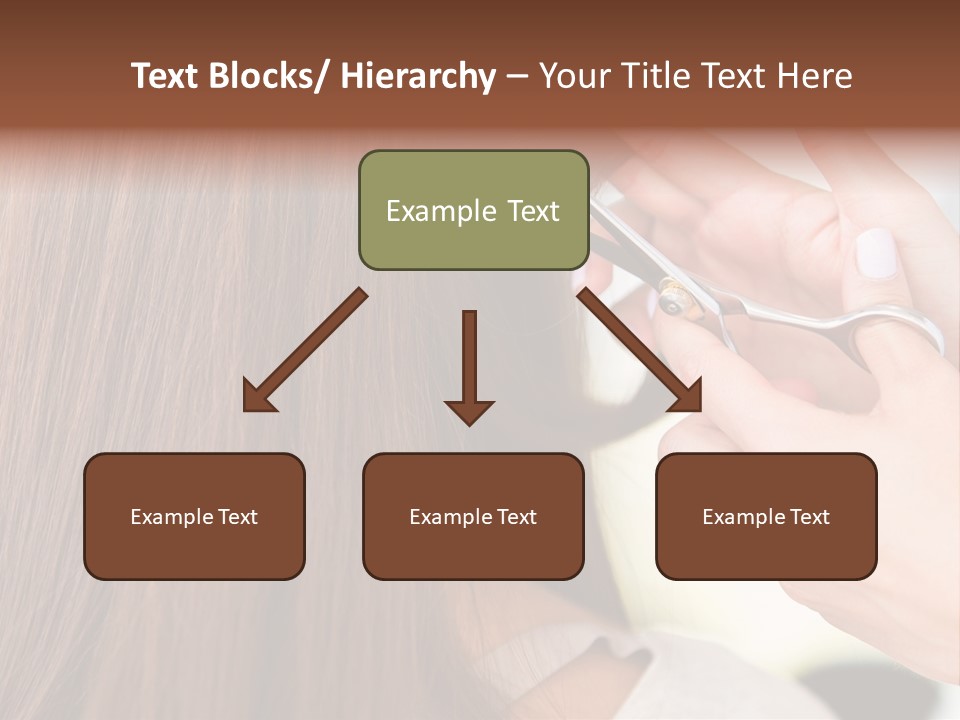 Text Blocks/ Hierarchy – Your Title Text Here

Example Text

Example Text

Example Text

Example Text